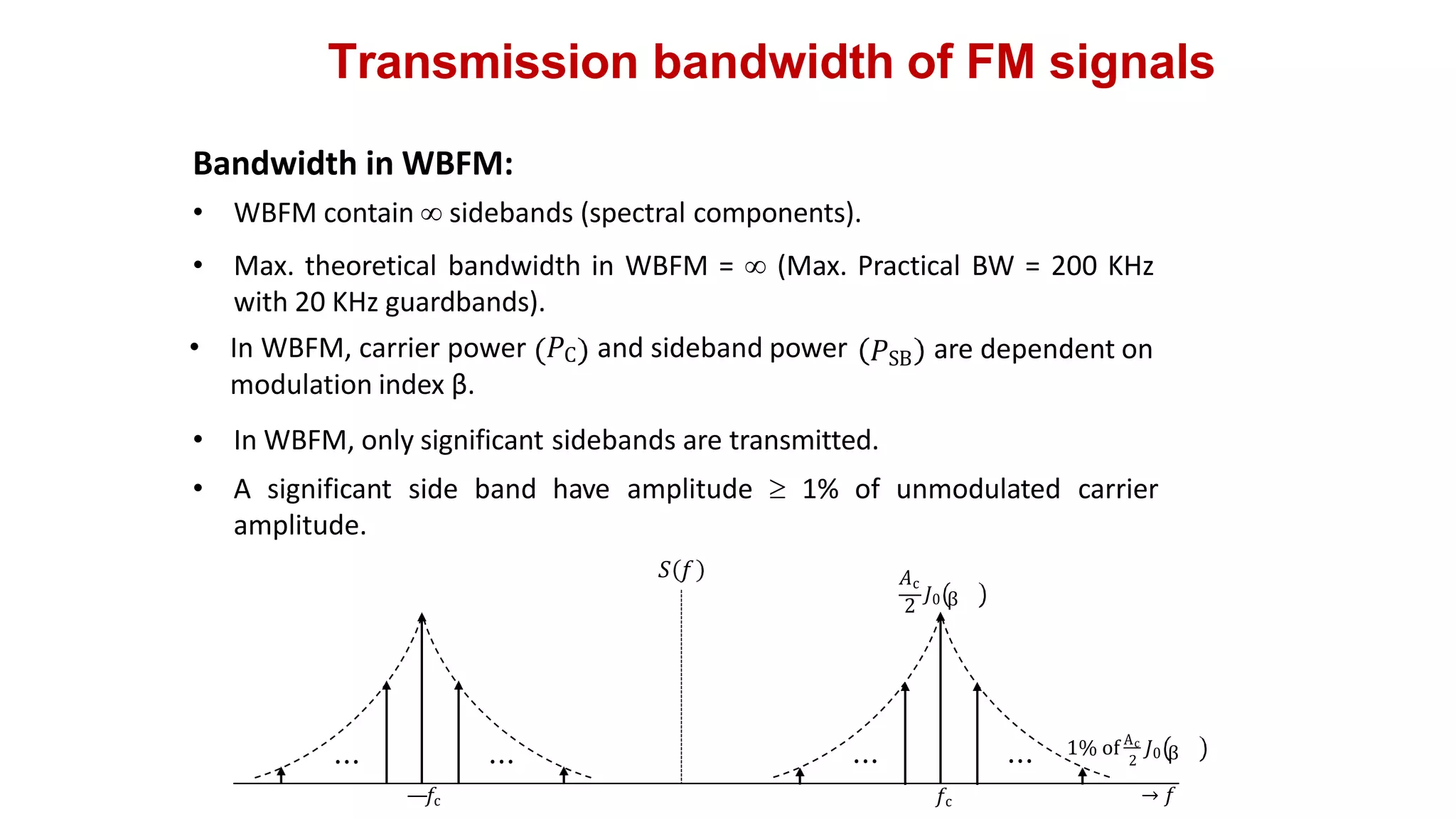 Transmission bandwidth of FM signals

Bandwidth in WBFM:

• WBFM contain $\infty$ sidebands (spectral components).

• Max. theoretical bandwidth in WBFM = $\infty$ (Max. Practical BW = 200 KHz with 20 KHz guardbands).

• In WBFM, carrier power $(P_C)$ and sideband power $(P_{SB})$ are dependent on modulation index β.

• In WBFM, only significant sidebands are transmitted.

• A significant side band have amplitude $\geq$ 1% of unmodulated carrier amplitude.

$S(f)$

$\frac{A_c}{2}J_0(\beta\ )$

...

...

...

...

1% of $\frac{A_c}{2}J_0(\beta\ )$

$-f_c$

$f_c$

$\rightarrow f$